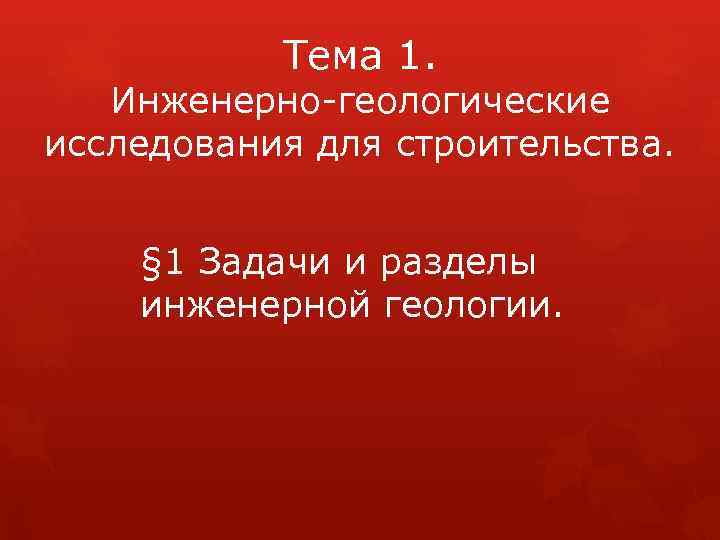 Тема 1.
Инженерно-геологические исследования для строительства.

§1 Задачи и разделы инженерной геологии.